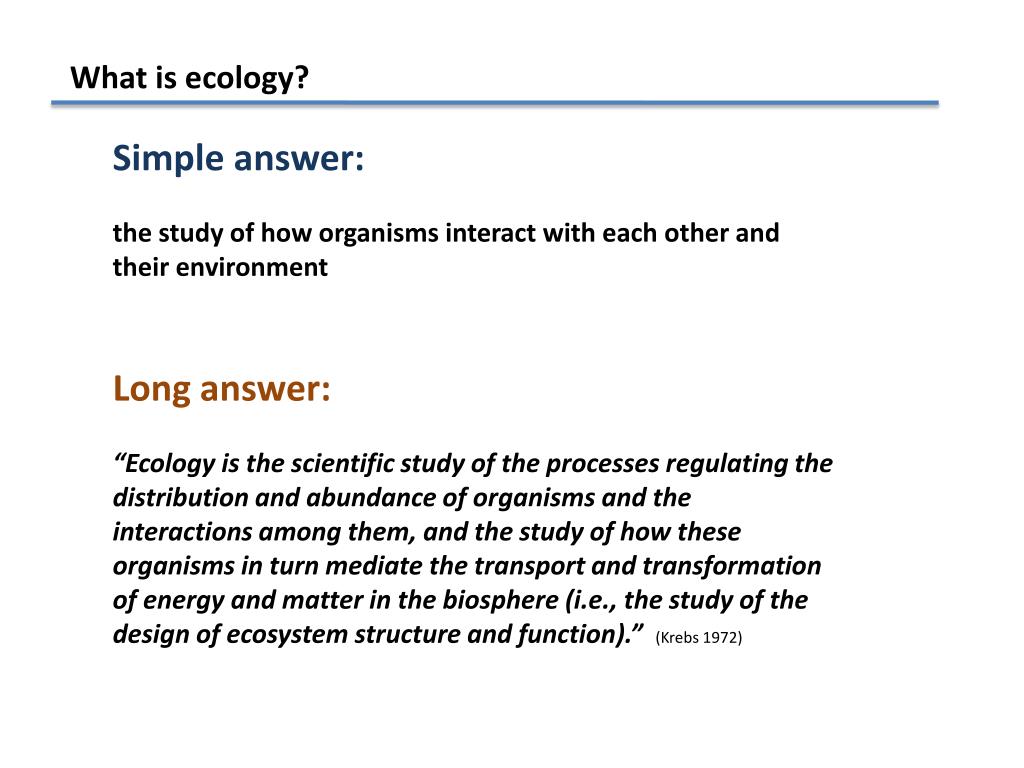 What is ecology?

Simple answer:

the study of how organisms interact with each other and their environment

Long answer:

“Ecology is the scientific study of the processes regulating the distribution and abundance of organisms and the interactions among them, and the study of how these organisms in turn mediate the transport and transformation of energy and matter in the biosphere (i.e., the study of the design of ecosystem structure and function).” (Krebs 1972)